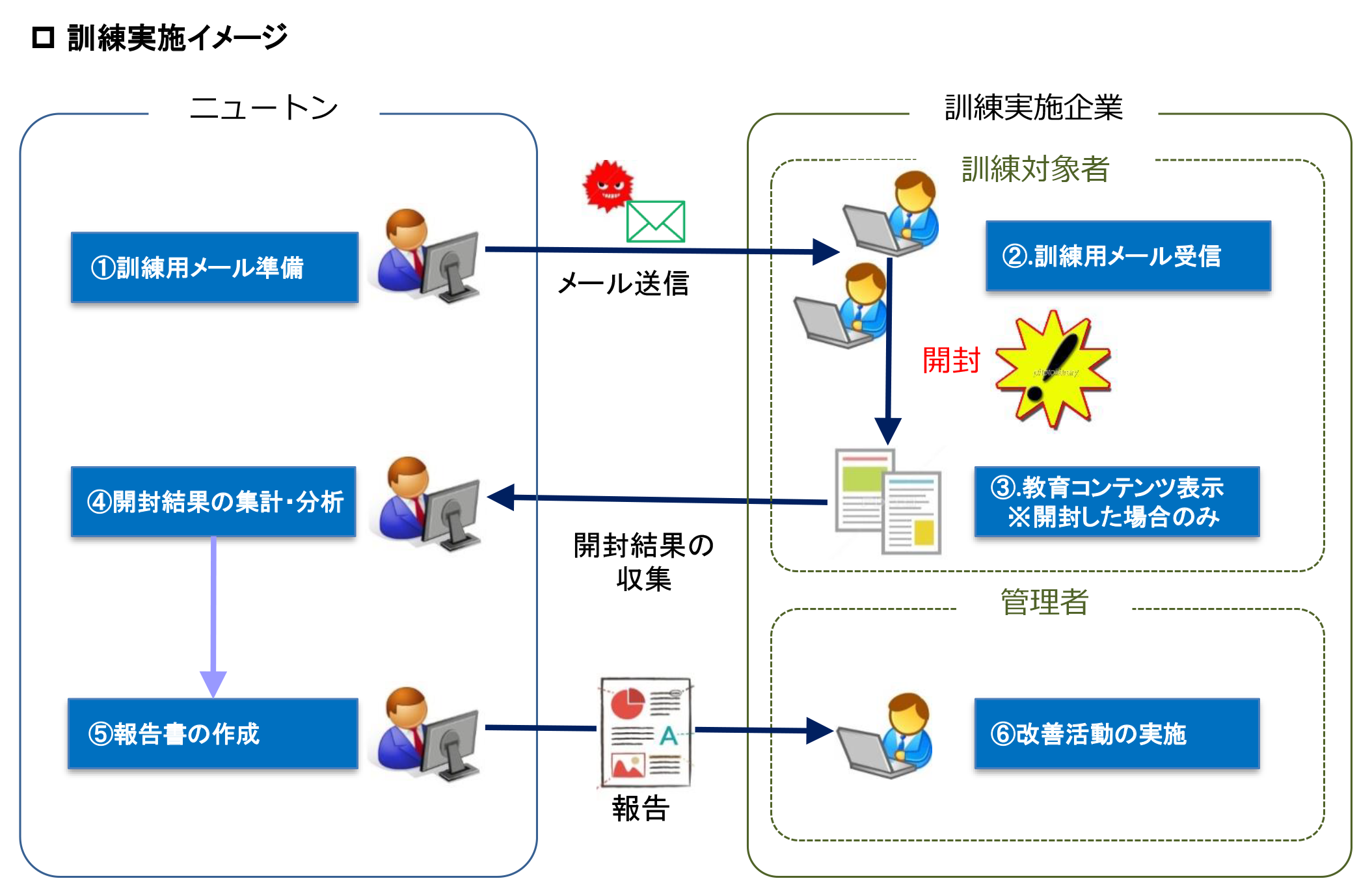 □ 訓練実施イメージ

ニュートン

①訓練用メール準備

④開封結果の集計･分析

⑤報告書の作成

メール送信

開封結果の収集

報告

訓練実施企業

訓練対象者

②.訓練用メール受信

開封

③.教育コンテンツ表示
※開封した場合のみ

管理者

⑥改善活動の実施